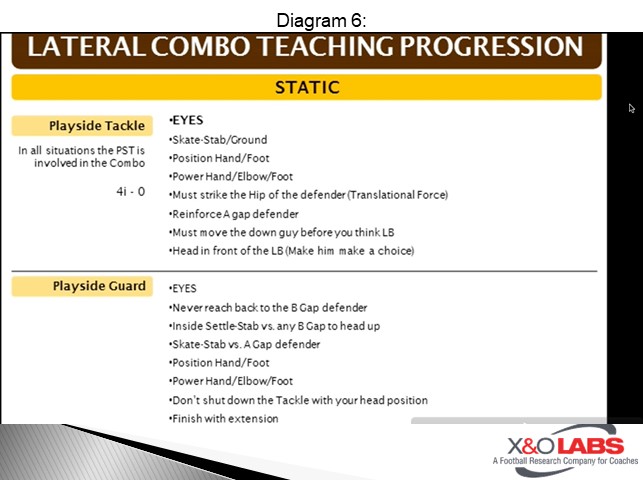 Diagram 6:

LATERAL COMBO TEACHING PROGRESSION

STATIC

Playside Tackle

In all situations the PST is involved in the Combo

4i - 0

•EYES
•Skate-Stab/Ground
•Position Hand/Foot
•Power Hand/Elbow/Foot
•Must strike the Hip of the defender (Translational Force)
•Reinforce A gap defender
•Must move the down guy before you think LB
•Head in front of the LB (Make him make a choice)

Playside Guard

•EYES
•Never reach back to the B Gap defender
•Inside Settle-Stab vs. any B Gap to head up
•Skate-Stab vs. A Gap defender
•Position Hand/Foot
•Power Hand/Elbow/Foot
•Don't shut down the Tackle with your head position
•Finish with extension

X&O LABS
A Football Research Company for Coaches